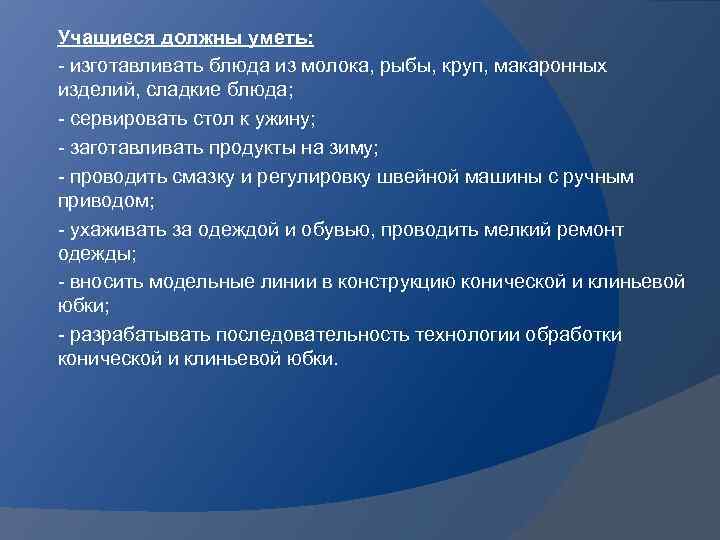 Учащиеся должны уметь:

- изготавливать блюда из молока, рыбы, круп, макаронных изделий, сладкие блюда;

- сервировать стол к ужину;

- заготавливать продукты на зиму;

- проводить смазку и регулировку швейной машины с ручным приводом;

- ухаживать за одеждой и обувью, проводить мелкий ремонт одежды;

- вносить модельные линии в конструкцию конической и клиньевой юбки;

- разрабатывать последовательность технологии обработки конической и клиньевой юбки.